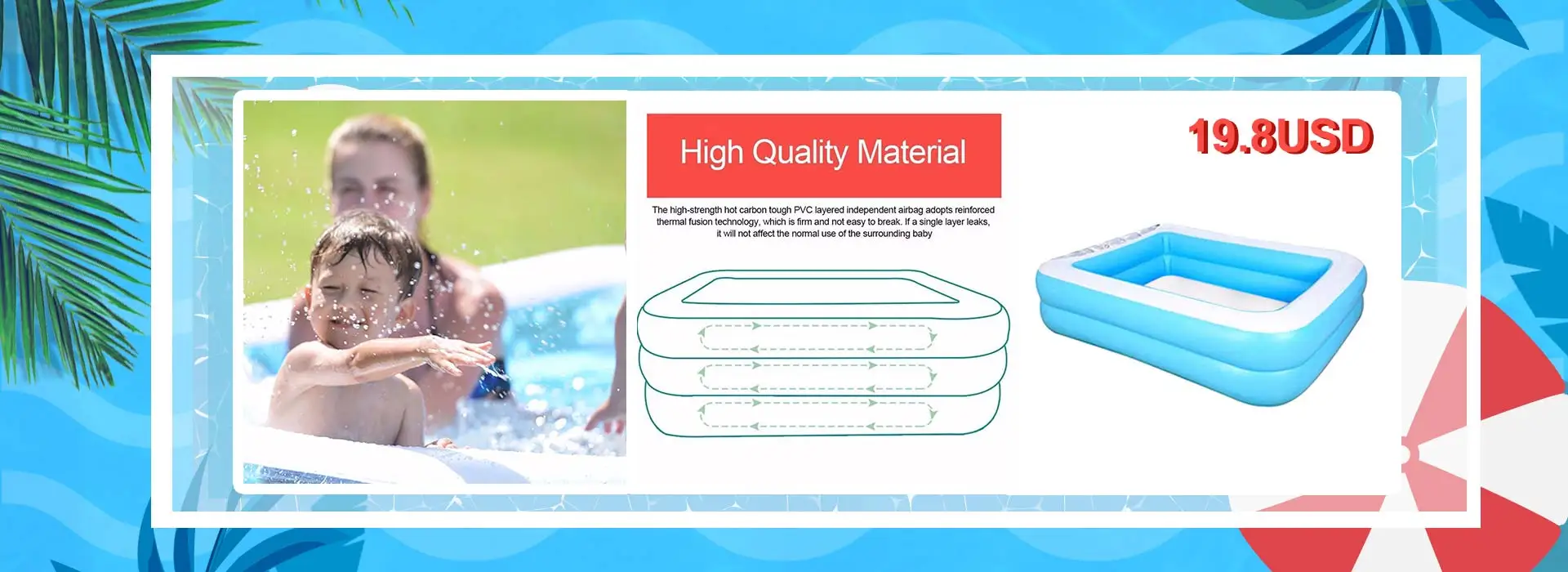 High Quality Material

The high-strength hot carbon tough PVC layered independent airbag adopts reinforced thermal fusion technology, which is firm and not easy to break. If a single layer leaks, it will not affect the normal use of the surrounding baby

19.8USD